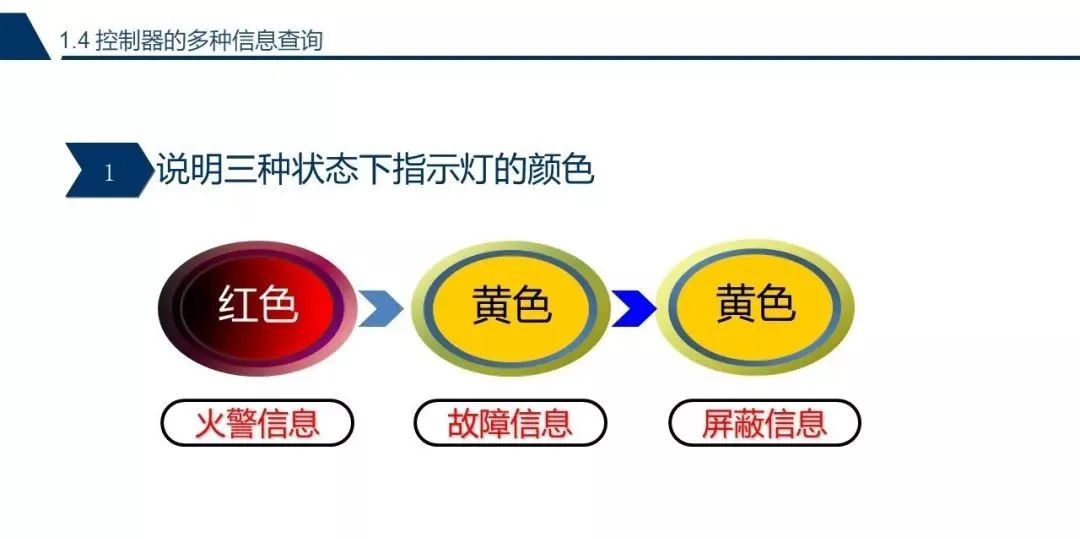 1.4 控制器的多种信息查询

1 说明三种状态下指示灯的颜色

红色

黄色

黄色

火警信息

故障信息

屏蔽信息